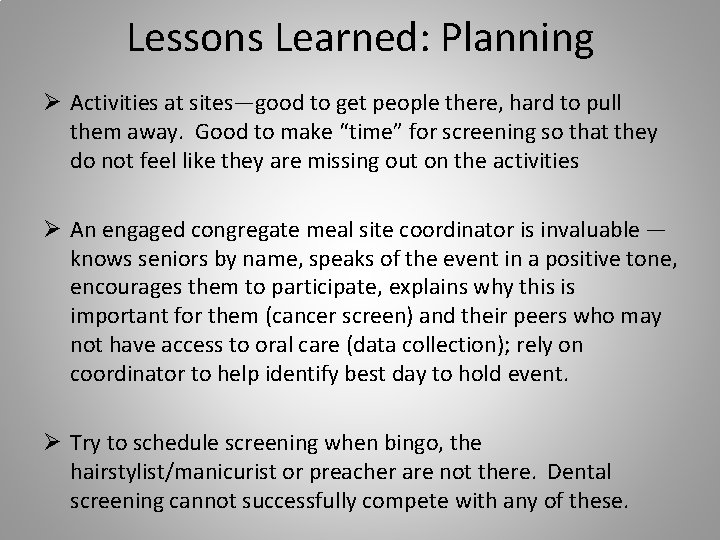 Lessons Learned: Planning

➢ Activities at sites—good to get people there, hard to pull them away. Good to make "time" for screening so that they do not feel like they are missing out on the activities

➢ An engaged congregate meal site coordinator is invaluable — knows seniors by name, speaks of the event in a positive tone, encourages them to participate, explains why this is important for them (cancer screen) and their peers who may not have access to oral care (data collection); rely on coordinator to help identify best day to hold event.

➢ Try to schedule screening when bingo, the hairstylist/manicurist or preacher are not there. Dental screening cannot successfully compete with any of these.